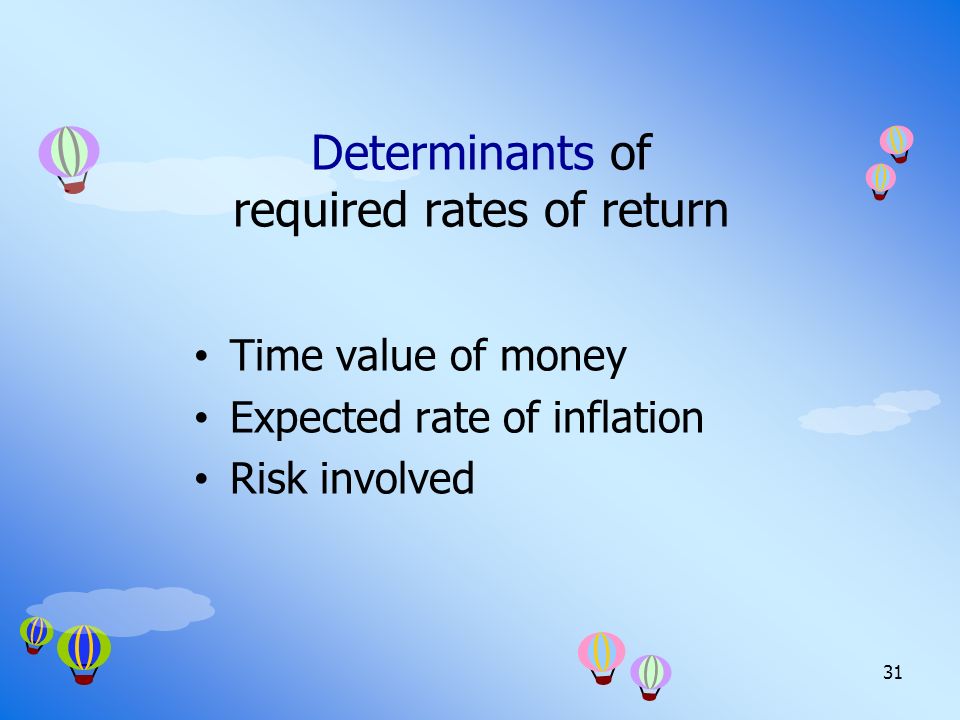 Determinants of required rates of return

• Time value of money
• Expected rate of inflation
• Risk involved

31